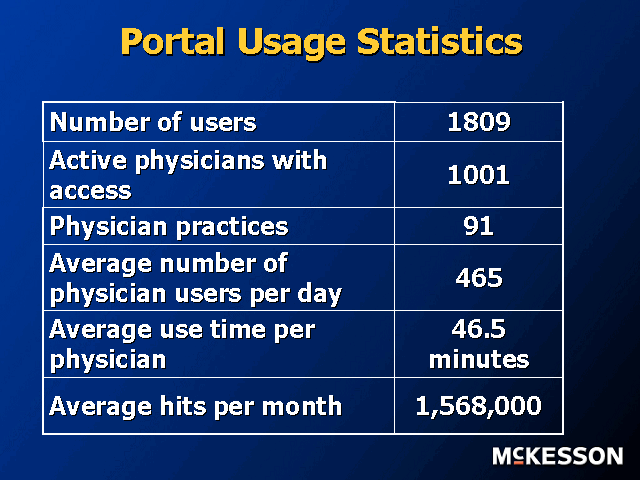 Portal Usage Statistics

| Number of users | 1809 |
|---|---|
| Active physicians with access | 1001 |
| Physician practices | 91 |
| Average number of physician users per day | 465 |
| Average use time per physician | 46.5 minutes |
| Average hits per month | 1,568,000 |

McKESSON